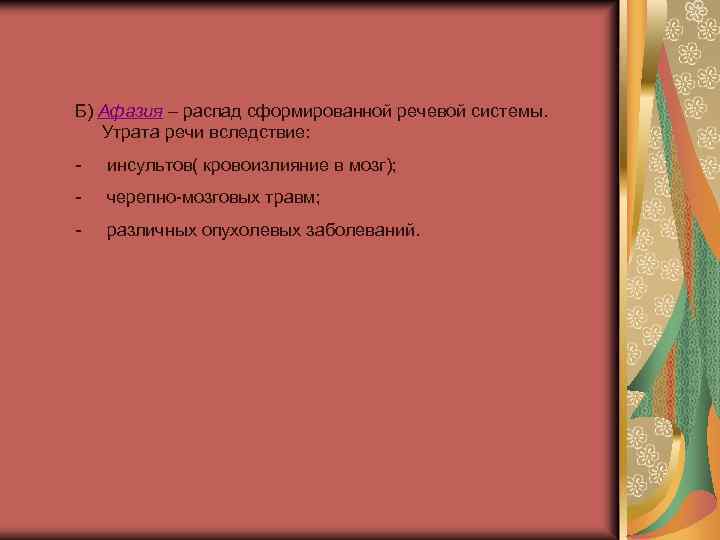 Б) Афазия – распад сформированной речевой системы. Утрата речи вследствие:

- инсультов( кровоизлияние в мозг);

- черепно-мозговых травм;

- различных опухолевых заболеваний.